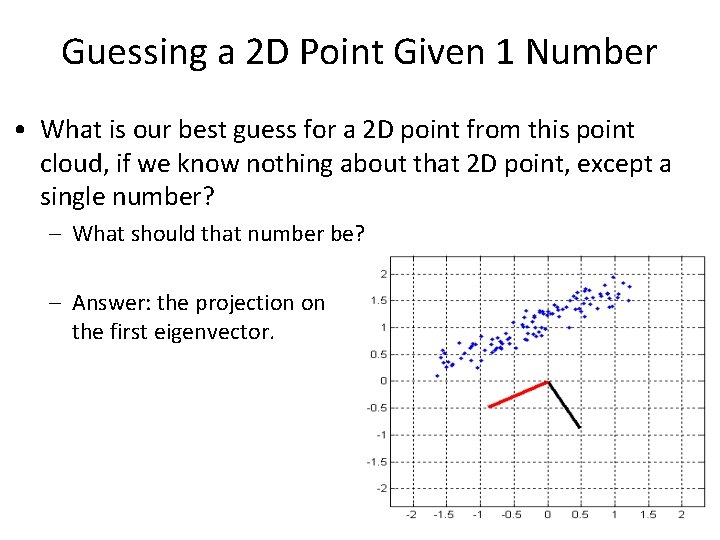 Guessing a 2D Point Given 1 Number

• What is our best guess for a 2D point from this point cloud, if we know nothing about that 2D point, except a single number?

– What should that number be?

– Answer: the projection on the first eigenvector.

2
1.5
1
0.5
0
-0.5
-1
-1.5
-2

-2 -1.5 -1 -0.5 0 0.5 1 1.5 2